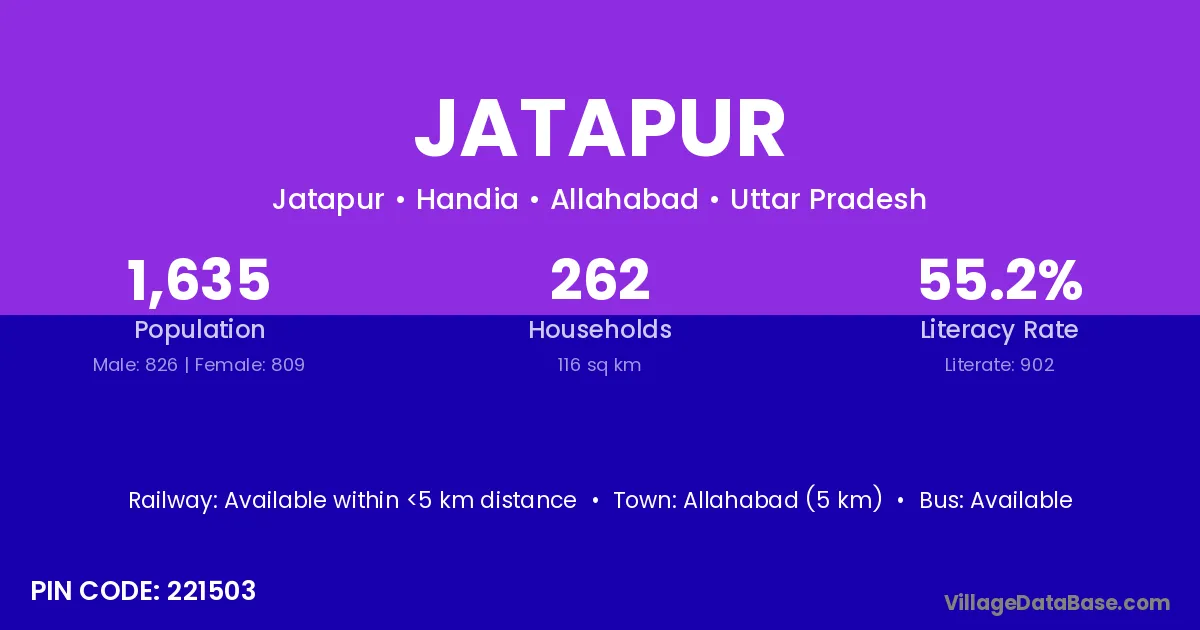 JATAPUR

Jatapur • Handia • Allahabad • Uttar Pradesh

1,635
Population
Male: 826 | Female: 809

262
Households
116 sq km

55.2%
Literacy Rate
Literate: 902

Railway: Available within <5 km distance • Town: Allahabad (5 km) • Bus: Available

PIN CODE: 221503

VillageDataBase.com